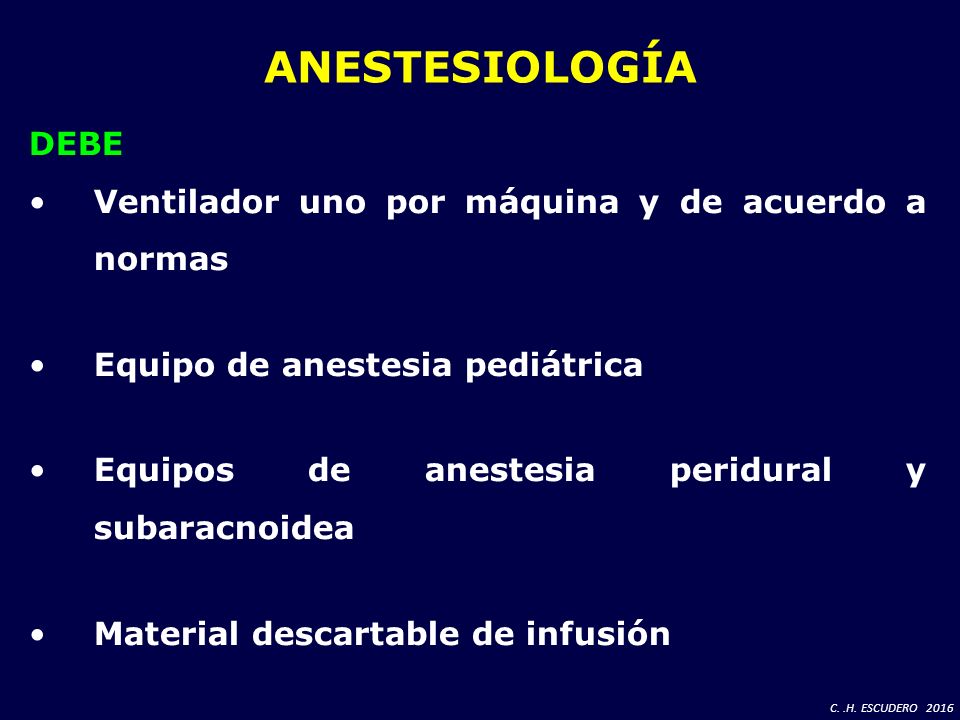 ANESTESIOLOGÍA

DEBE

• Ventilador uno por máquina y de acuerdo a normas

• Equipo de anestesia pediátrica

• Equipos de anestesia peridural y subaracnoidea

• Material descartable de infusión

C. .H. ESCUDERO 2016